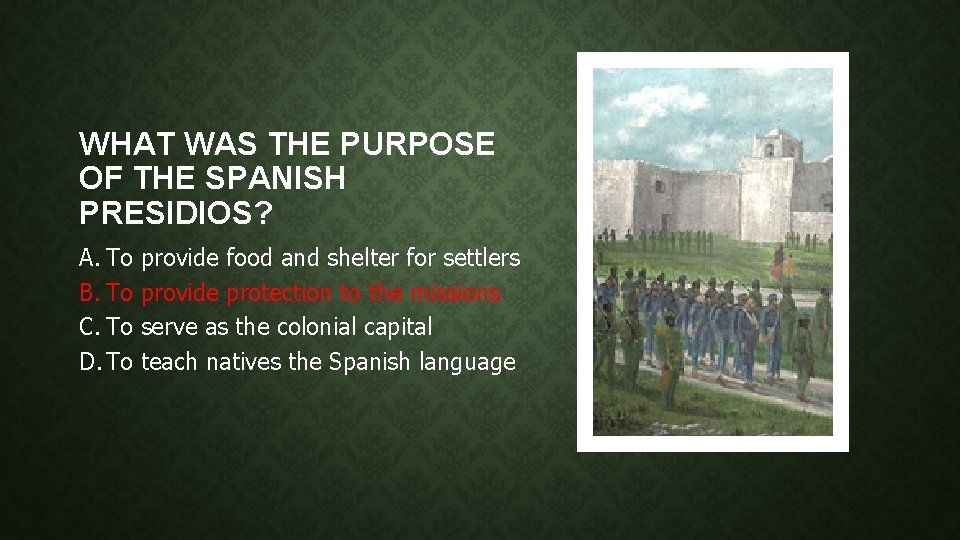 WHAT WAS THE PURPOSE OF THE SPANISH PRESIDIOS?

A. To provide food and shelter for settlers
B. To provide protection to the missions
C. To serve as the colonial capital
D. To teach natives the Spanish language